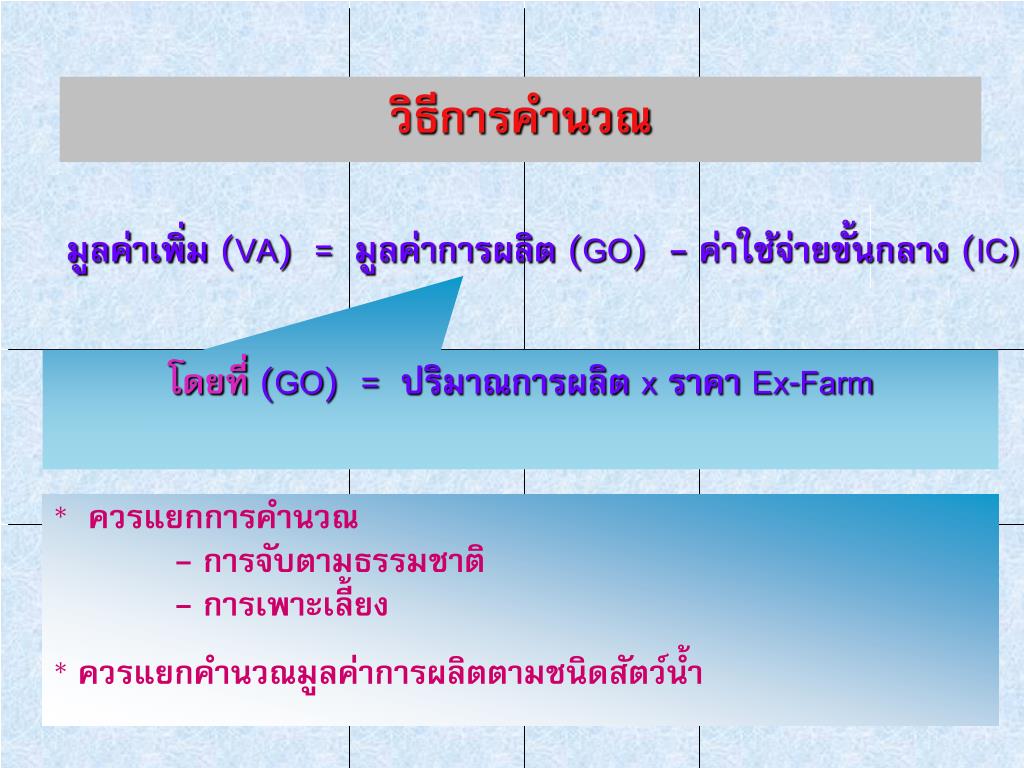 วิธีการคำนวณ

มูลค่าเพิ่ม (VA) = มูลค่าการผลิต (GO) – ค่าใช้จ่ายขั้นกลาง (IC)

โดยที่ (GO) = ปริมาณการผลิต x ราคา Ex-Farm

* ควรแยกการคำนวณ
– การจับตามธรรมชาติ
– การเพาะเลี้ยง

* ควรแยกคำนวณมูลค่าการผลิตตามชนิดสัตว์น้ำ